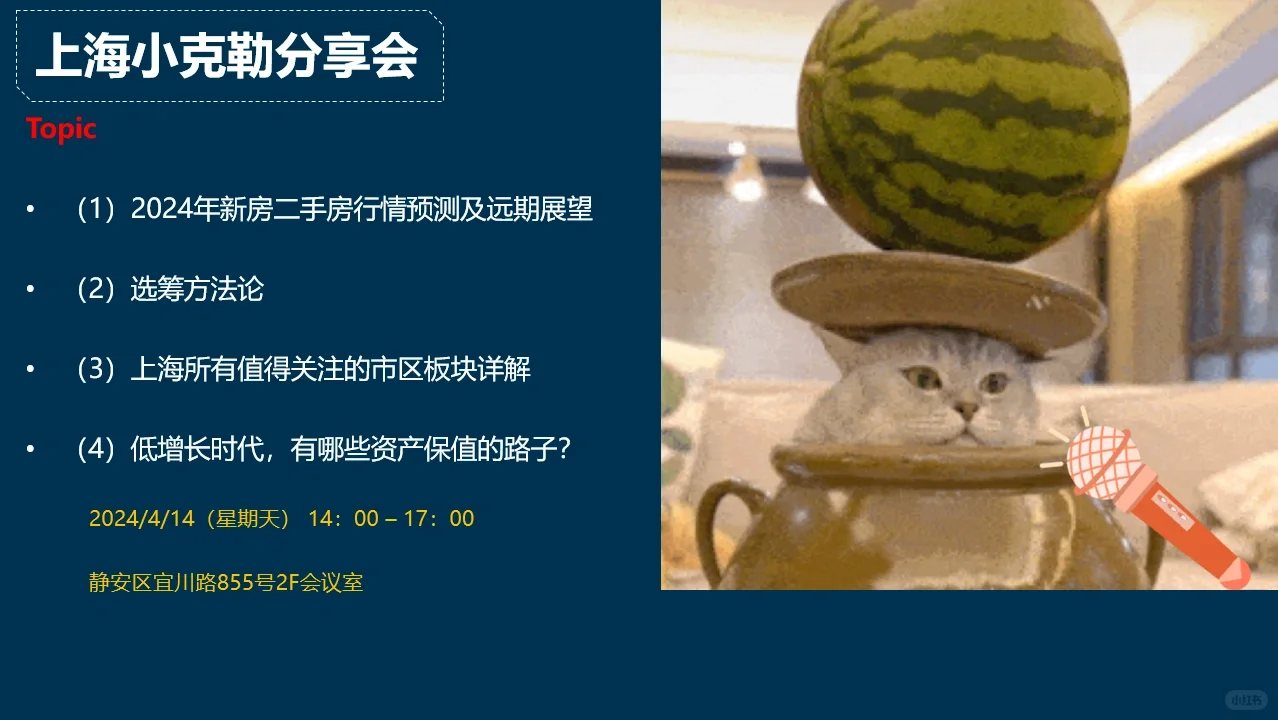 上海小克勒分享会

Topic

• （1）2024年新房二手房行情预测及远期展望

• （2）选筹方法论

• （3）上海所有值得关注的市区板块详解

• （4）低增长时代，有哪些资产保值的路子？

2024/4/14（星期天） 14：00 – 17：00

静安区宜川路855号2F会议室

小红书